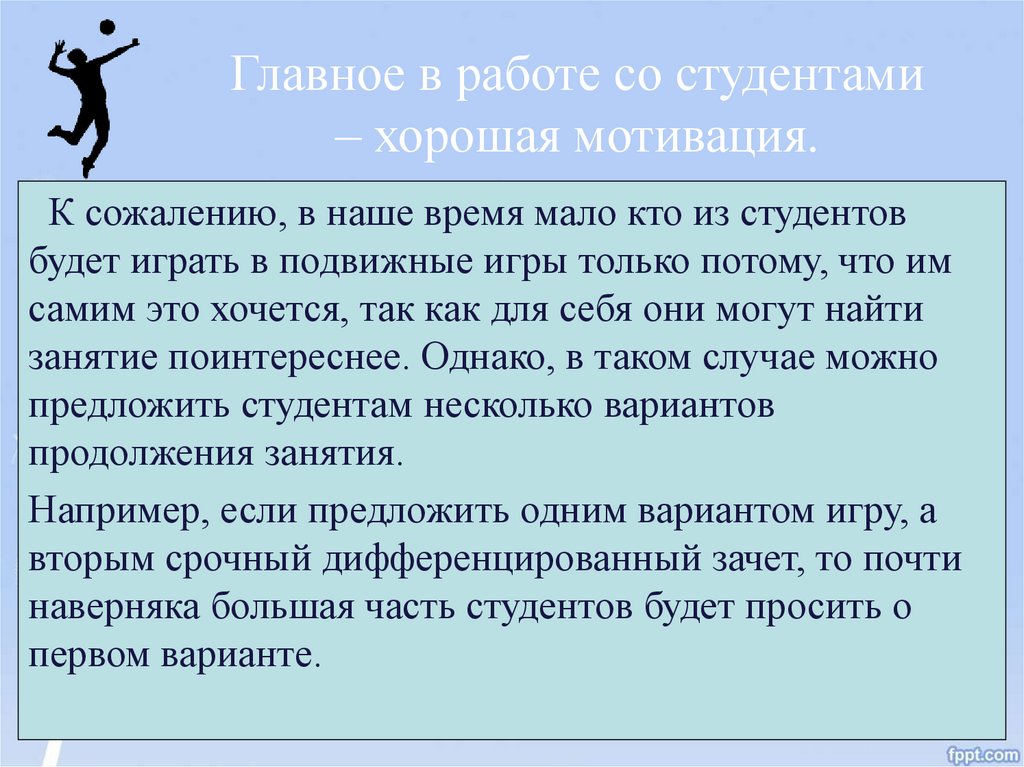 Главное в работе со студентами – хорошая мотивация.

К сожалению, в наше время мало кто из студентов будет играть в подвижные игры только потому, что им самим это хочется, так как для себя они могут найти занятие поинтереснее. Однако, в таком случае можно предложить студентам несколько вариантов продолжения занятия.

Например, если предложить одним вариантом игру, а вторым срочный дифференцированный зачет, то почти наверняка большая часть студентов будет просить о первом варианте.

fppt.com